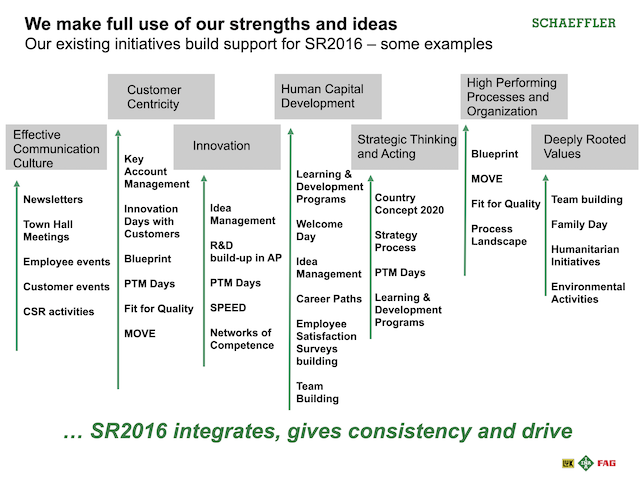 We make full use of our strengths and ideas
Our existing initiatives build support for SR2016 – some examples

SCHAEFFLER

Effective Communication Culture

Newsletters

Town Hall Meetings

Employee events

Customer events

CSR activities

Customer Centricity

Key Account Management

Innovation Days with Customers

Blueprint

PTM Days

Fit for Quality

MOVE

Innovation

Idea Management

R&D build-up in AP

PTM Days

SPEED

Networks of Competence

Human Capital Development

Learning & Development Programs

Welcome Day

Idea Management

Career Paths

Employee Satisfaction Surveys building

Team Building

Strategic Thinking and Acting

Country Concept 2020

Strategy Process

PTM Days

Learning & Development Programs

High Performing Processes and Organization

Blueprint

MOVE

Fit for Quality

Process Landscape

Deeply Rooted Values

Team building

Family Day

Humanitarian Initiatives

Environmental Activities

… SR2016 integrates, gives consistency and drive

LuK INA FAG